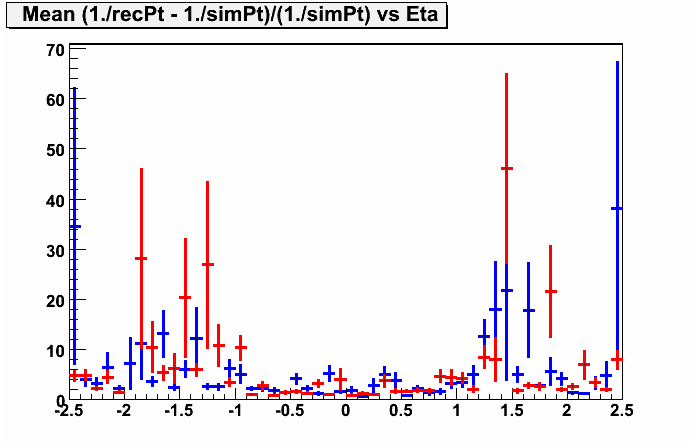 Mean (1./recPt - 1./simPt)/(1./simPt) vs Eta

70
60
50
40
30
20
10
0

-2.5 -2 -1.5 -1 -0.5 0 0.5 1 1.5 2 2.5